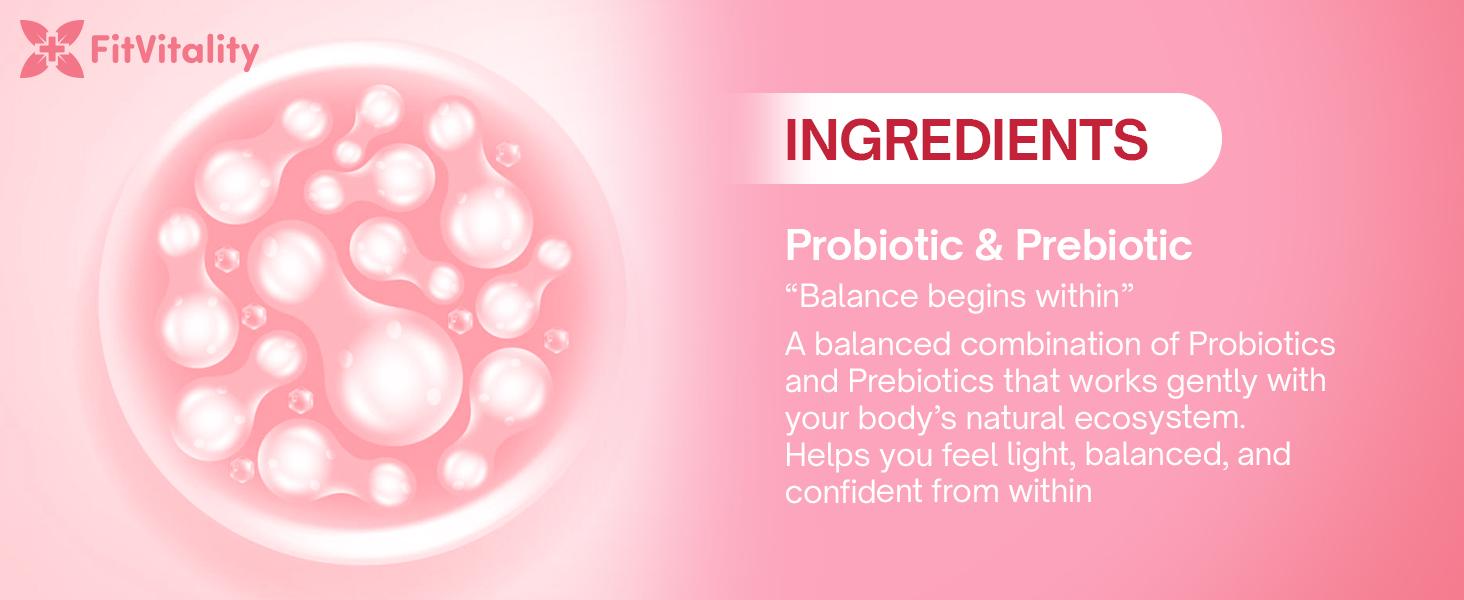 FitVitality

INGREDIENTS

Probiotic & Prebiotic

“Balance begins within”

A balanced combination of Probiotics and Prebiotics that works gently with your body’s natural ecosystem. Helps you feel light, balanced, and confident from within